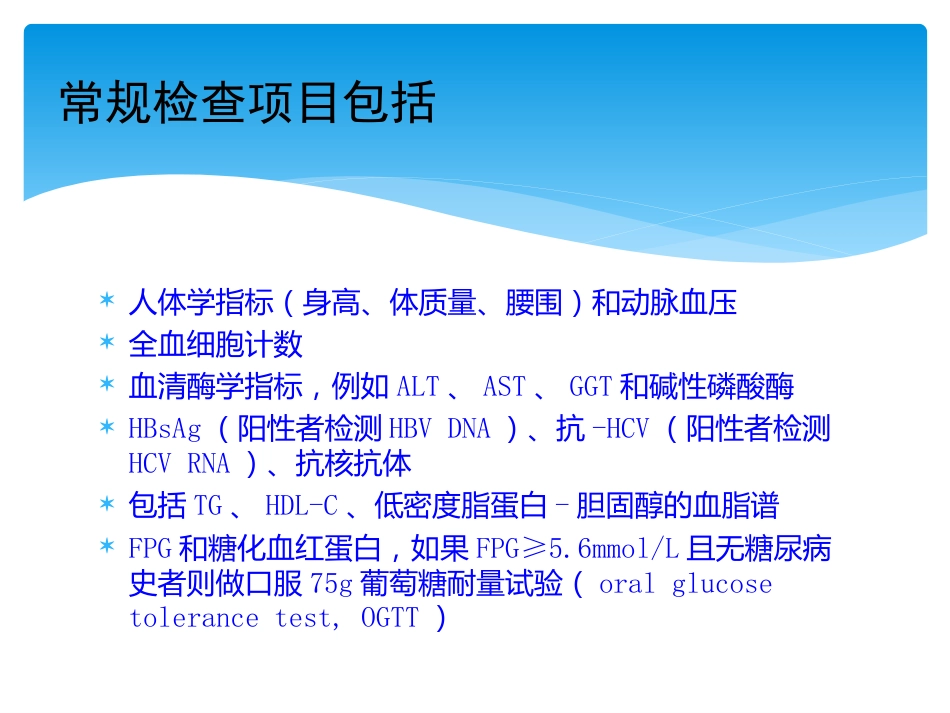 常规检查项目包括

* 人体学指标（身高、体质量、腰围）和动脉血压
* 全血细胞计数
* 血清酶学指标，例如 ALT 、 AST 、 GGT 和碱性磷酸酶
* HBsAg （阳性者检测 HBV DNA ）、抗 -HCV （阳性者检测 HCV RNA ）、抗核抗体
* 包括 TG 、 HDL-C 、低密度脂蛋白 - 胆固醇的血脂谱
* FPG 和糖化血红蛋白，如果 FPG≥5.6mmol/L 且无糖尿病史者则做口服 75g 葡萄糖耐量试验（ oral glucose tolerance test, OGTT ）